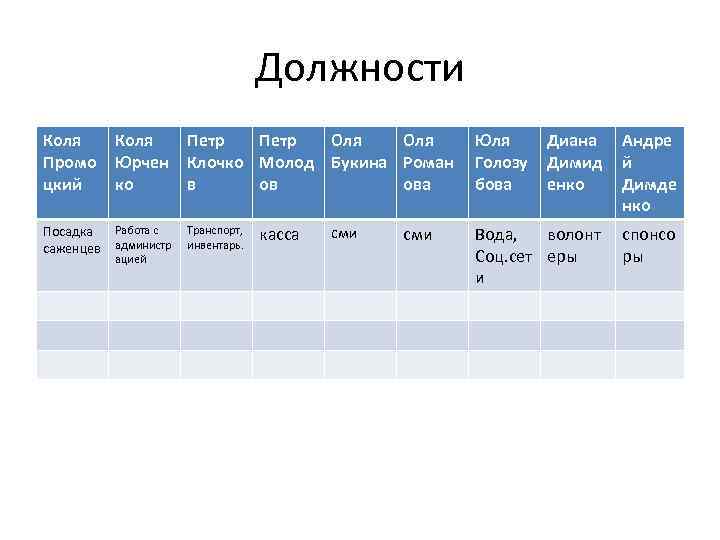 Должности

| Коля Промоцкий | Коля Юрченко | Петр Клочков | Петр Молодов | Оля Букина | Оля Романова | Юля Голозубова | Диана Димиденко | Андрей Димденко |
|---|---|---|---|---|---|---|---|---|
| Посадка саженцев | Работа с администрацией | Транспорт, инвентарь. | касса | сми | сми | Вода, Соц.сети | волонтеры | спонсоры |
| | | | | | | | | |
| | | | | | | | | |
| | | | | | | | | |